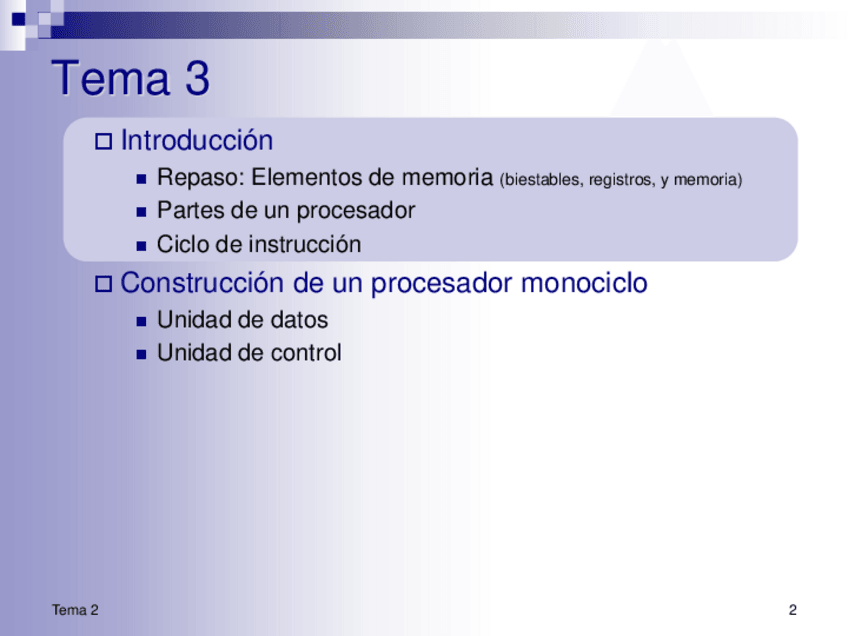 Tema 3

Introducción

Repaso: Elementos de memoria (biestables, registros, y memoria)

Partes de un procesador

Ciclo de instrucción

Construcción de un procesador monociclo

Unidad de datos

Unidad de control

Tema 2

2